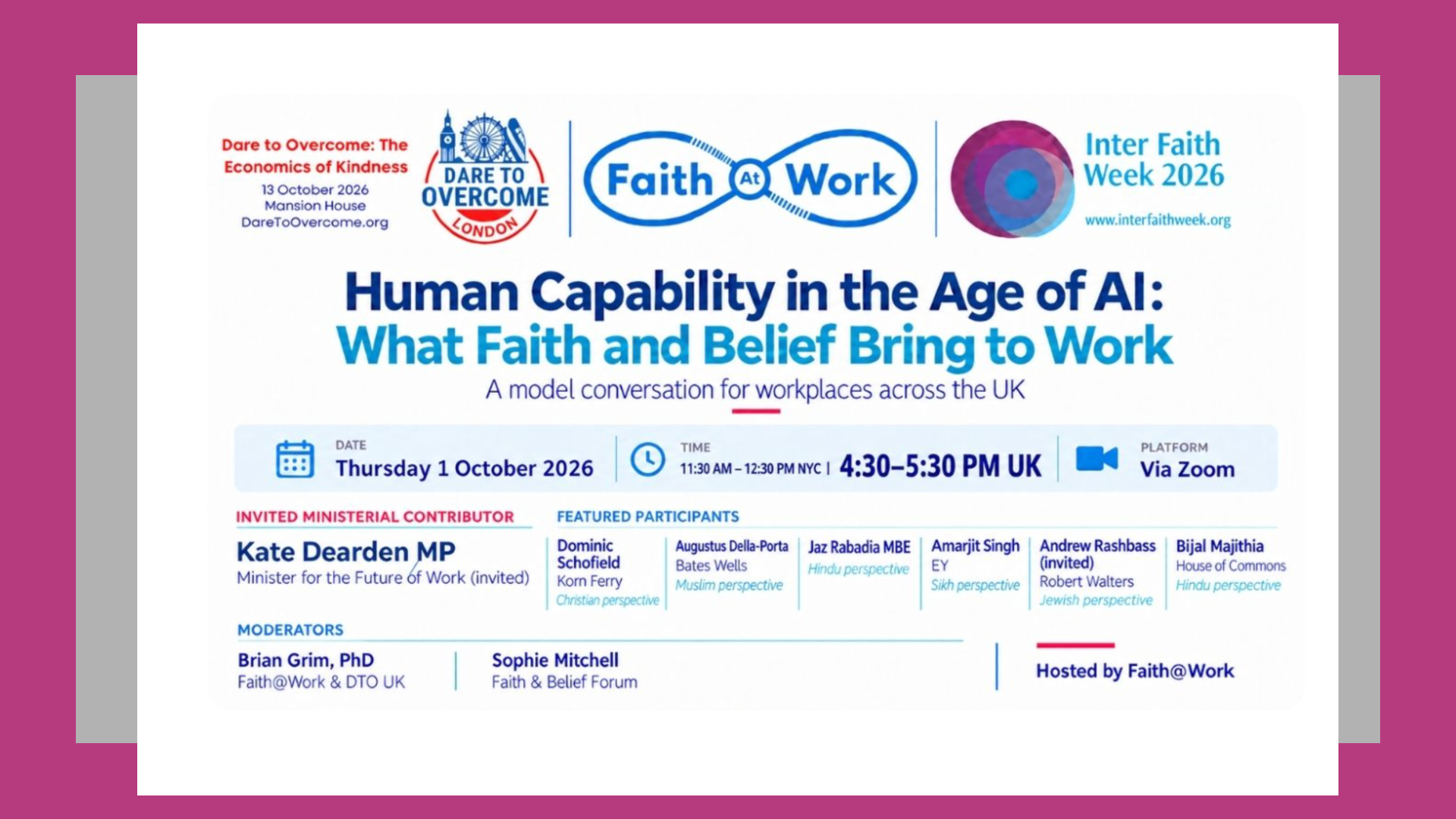 Dare to Overcome: The Economics of Kindness
13 October 2026
Mansion House
DareToOvercome.org

DARE TO OVERCOME
LONDON

Faith At Work

Inter Faith Week 2026
www.interfaithweek.org

Human Capability in the Age of AI:
What Faith and Belief Bring to Work

A model conversation for workplaces across the UK

DATE
Thursday 1 October 2026

TIME
11:30 AM – 12:30 PM NYC | 4:30–5:30 PM UK

PLATFORM
Via Zoom

INVITED MINISTERIAL CONTRIBUTOR

Kate Dearden MP
Minister for the Future of Work (invited)

FEATURED PARTICIPANTS

Dominic Schofield
Korn Ferry
Christian perspective

Augustus Della-Porta
Bates Wells
Muslim perspective

Jaz Rabadia MBE
Hindu perspective

Amarjit Singh
EY
Sikh perspective

Andrew Rashbass (invited)
Robert Walters
Jewish perspective

Bijal Majithia
House of Commons
Hindu perspective

MODERATORS

Brian Grim, PhD
Faith@Work & DTO UK

Sophie Mitchell
Faith & Belief Forum

Hosted by Faith@Work